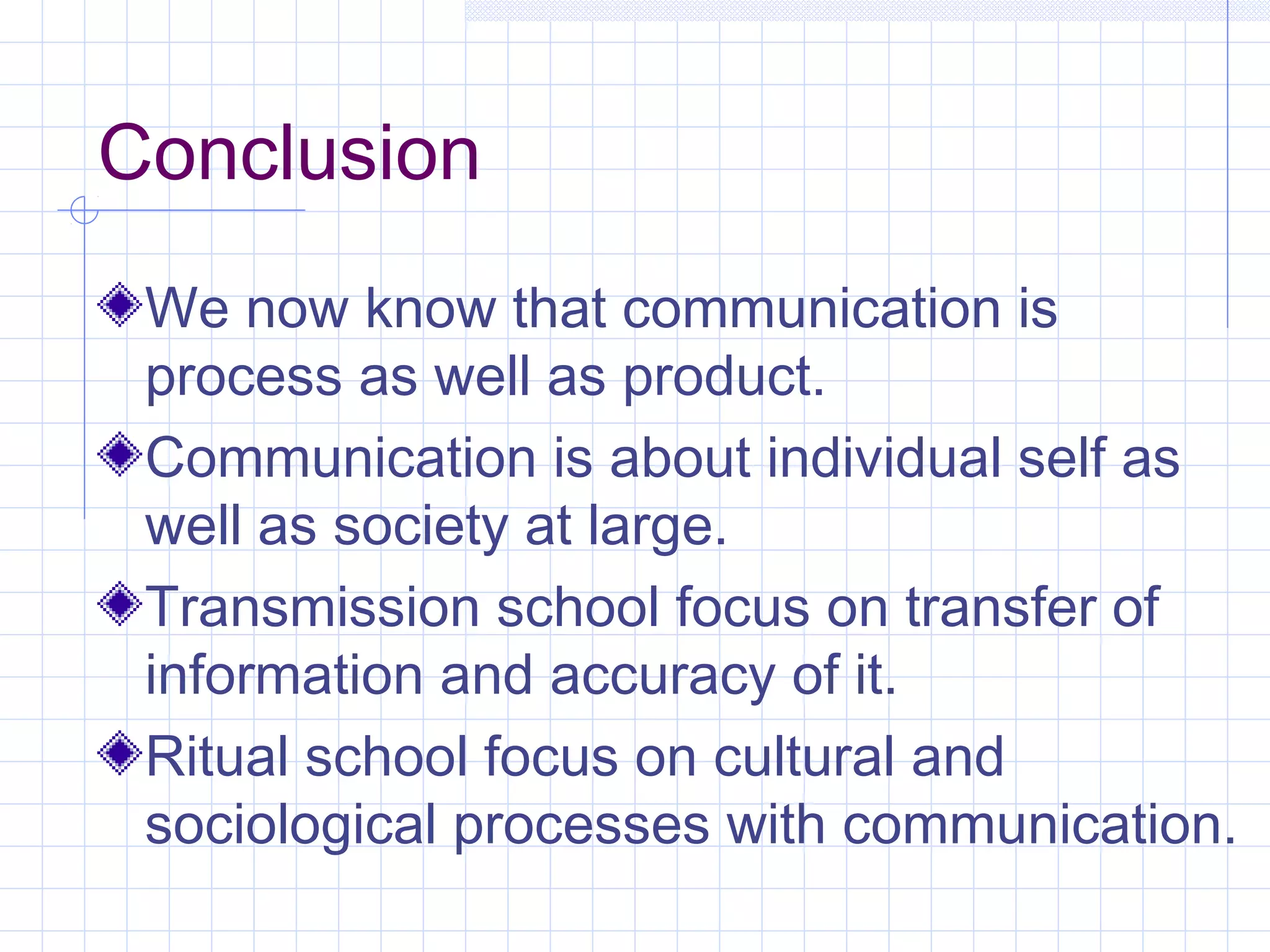 Conclusion

We now know that communication is process as well as product.

Communication is about individual self as well as society at large.

Transmission school focus on transfer of information and accuracy of it.

Ritual school focus on cultural and sociological processes with communication.